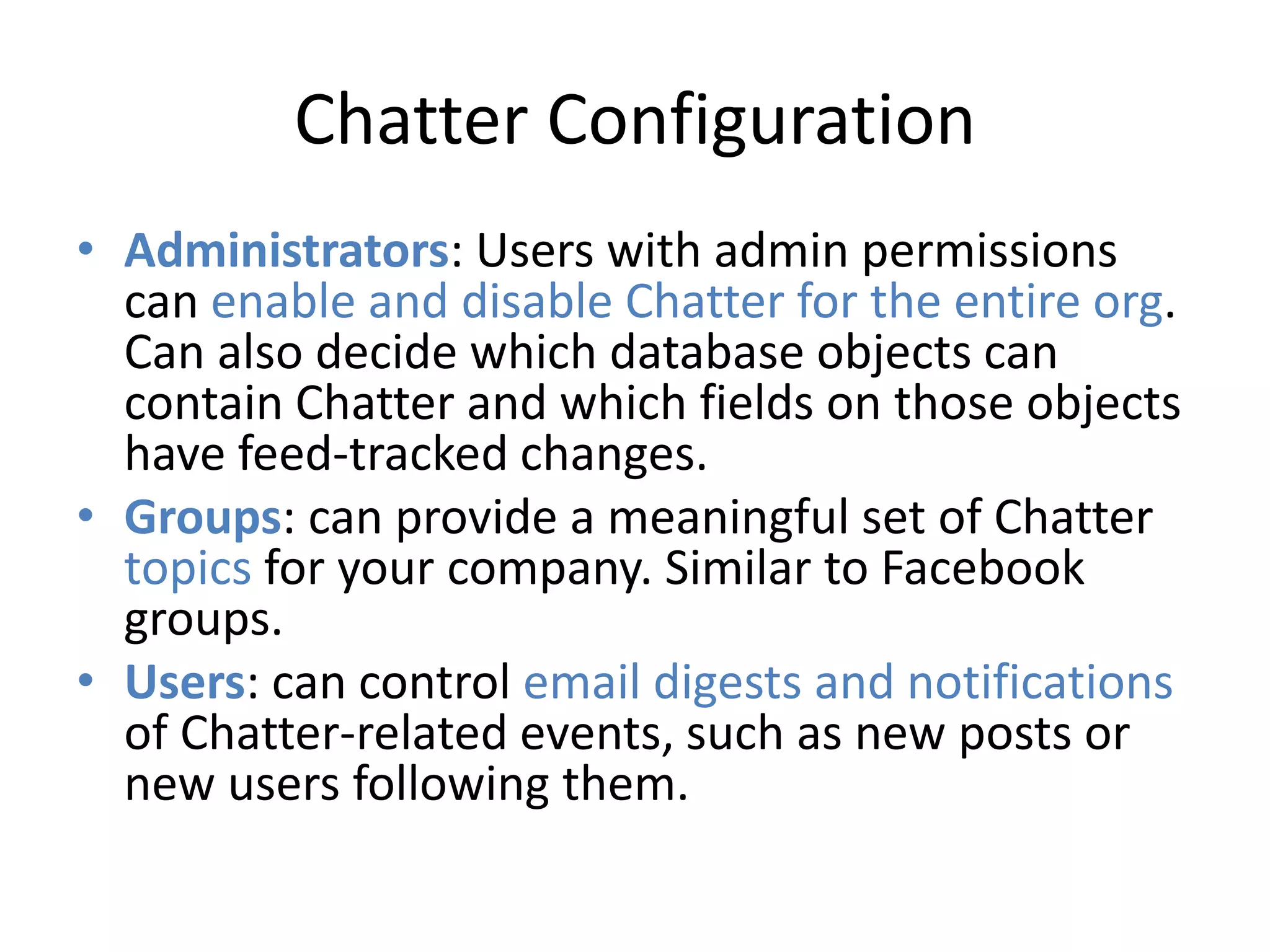 Chatter Configuration

• Administrators: Users with admin permissions can enable and disable Chatter for the entire org. Can also decide which database objects can contain Chatter and which fields on those objects have feed-tracked changes.
• Groups: can provide a meaningful set of Chatter topics for your company. Similar to Facebook groups.
• Users: can control email digests and notifications of Chatter-related events, such as new posts or new users following them.